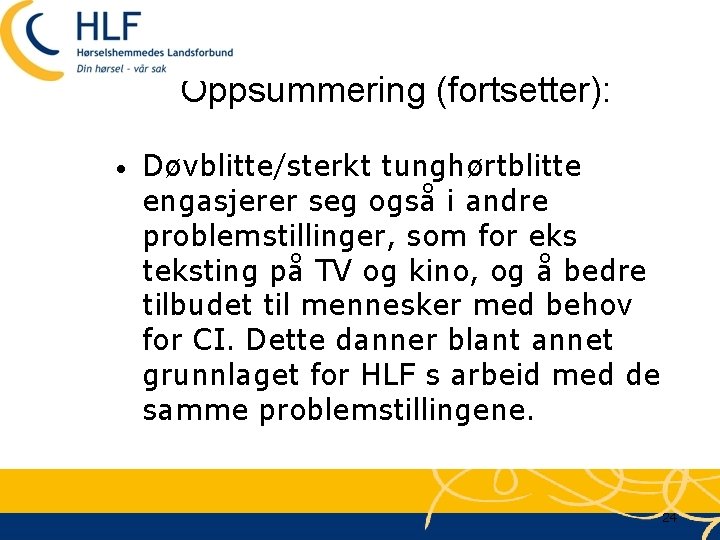 HLF
Hørselshemmedes Landsforbund
Din hørsel - vår sak

Oppsummering (fortsetter):

• Døvblitte/sterkt tunghørtblitte engasjerer seg også i andre problemstillinger, som for eks teksting på TV og kino, og å bedre tilbudet til mennesker med behov for CI. Dette danner blant annet grunnlaget for HLF s arbeid med de samme problemstillingene.

24